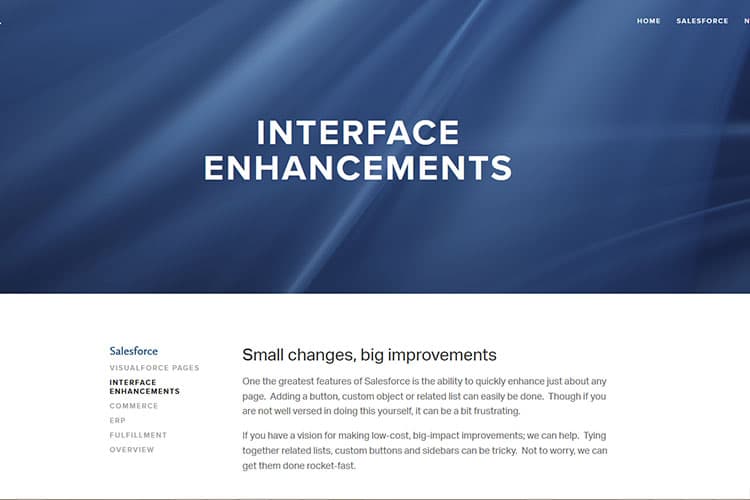 HOME SALESFORCE N

INTERFACE ENHANCEMENTS

Salesforce
VISUALFORCE PAGES
INTERFACE ENHANCEMENTS
COMMERCE
ERP
FULFILLMENT
OVERVIEW

Small changes, big improvements

One the greatest features of Salesforce is the ability to quickly enhance just about any page. Adding a button, custom object or related list can easily be done. Though if you are not well versed in doing this yourself, it can be a bit frustrating.

If you have a vision for making low-cost, big-impact improvements; we can help. Tying together related lists, custom buttons and sidebars can be tricky. Not to worry, we can get them done rocket-fast.